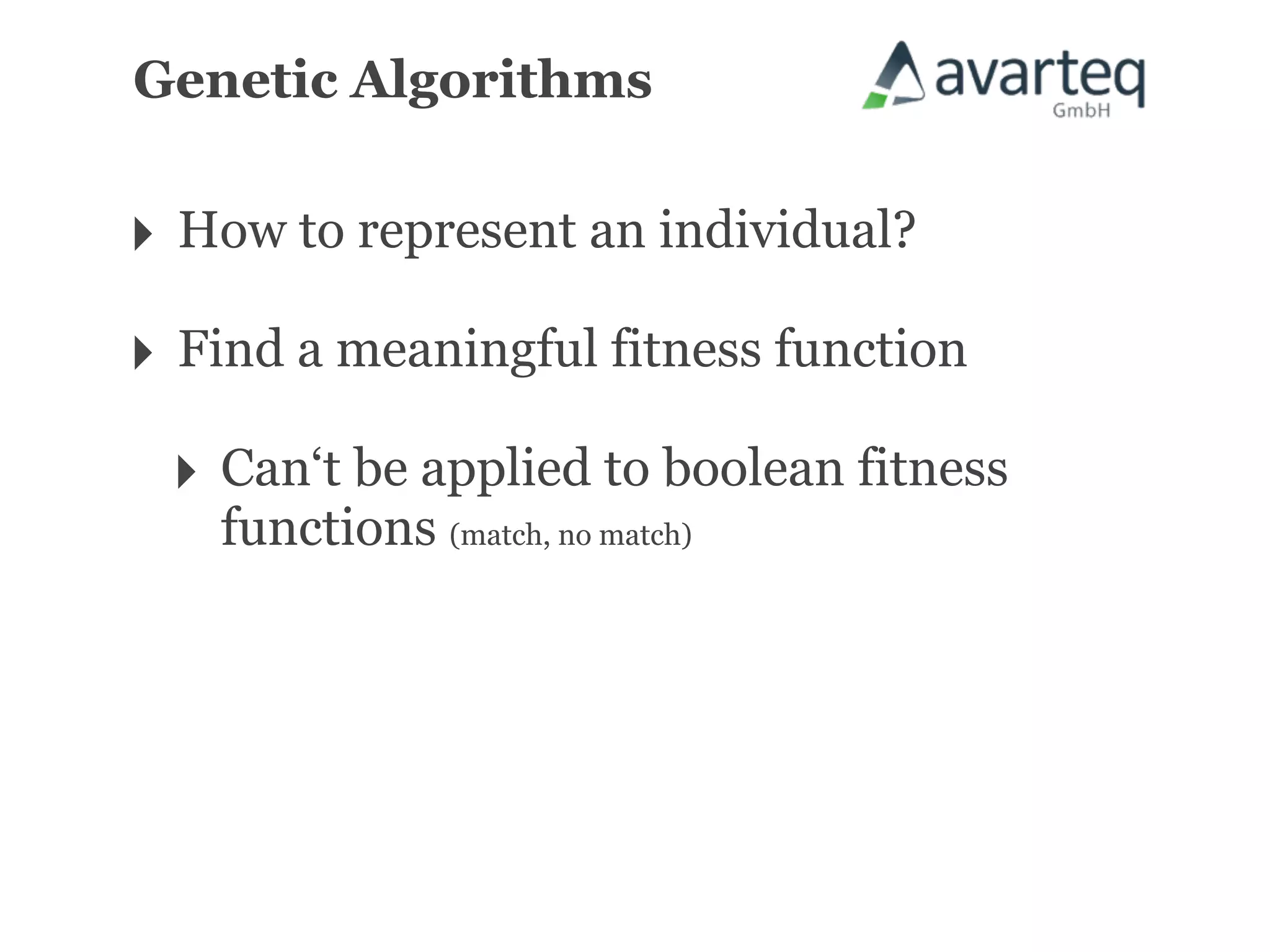 Genetic Algorithms

avarteq GmbH

How to represent an individual?

Find a meaningful fitness function

Can‘t be applied to boolean fitness functions (match, no match)